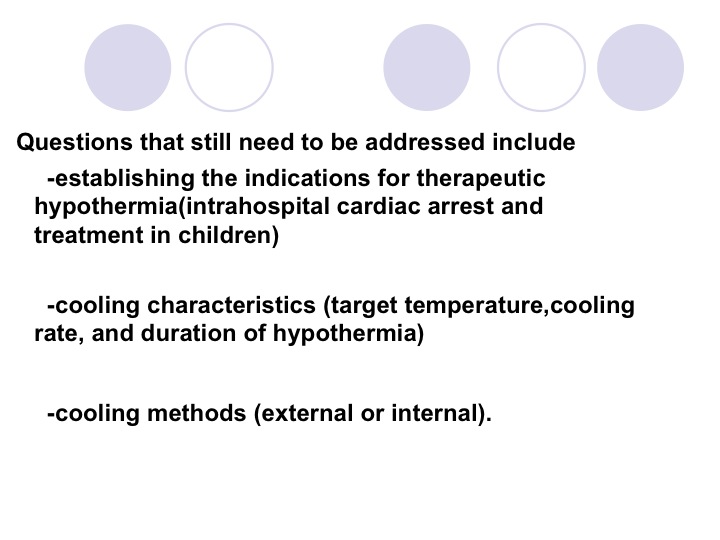 Questions that still need to be addressed include

-establishing the indications for therapeutic hypothermia(intrahospital cardiac arrest and treatment in children)

-cooling characteristics (target temperature,cooling rate, and duration of hypothermia)

-cooling methods (external or internal).